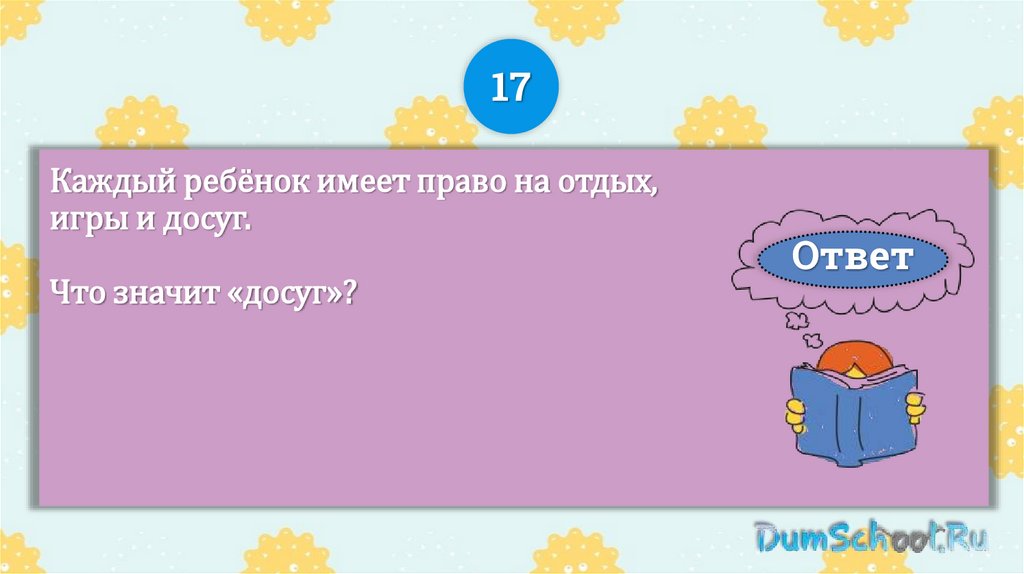 17

Каждый ребёнок имеет право на отдых, игры и досуг.

Что значит «досуг»?

Ответ

DumSchool.Ru